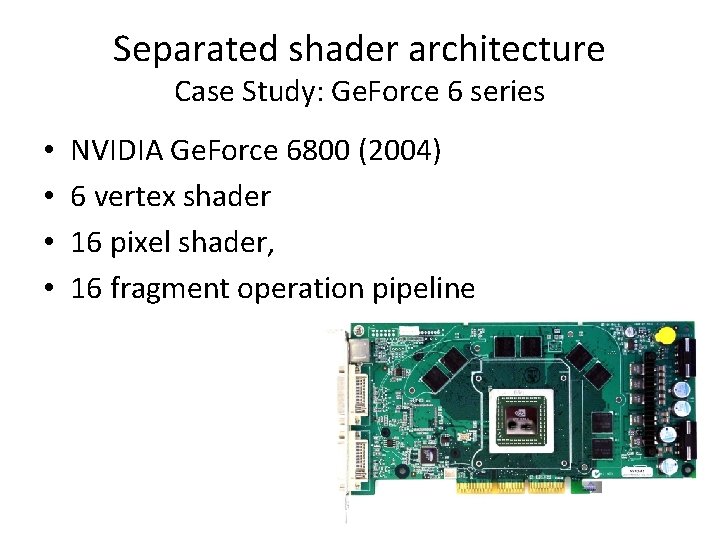 Separated shader architecture
Case Study: GeForce 6 series

• NVIDIA GeForce 6800 (2004)
• 6 vertex shader
• 16 pixel shader,
• 16 fragment operation pipeline